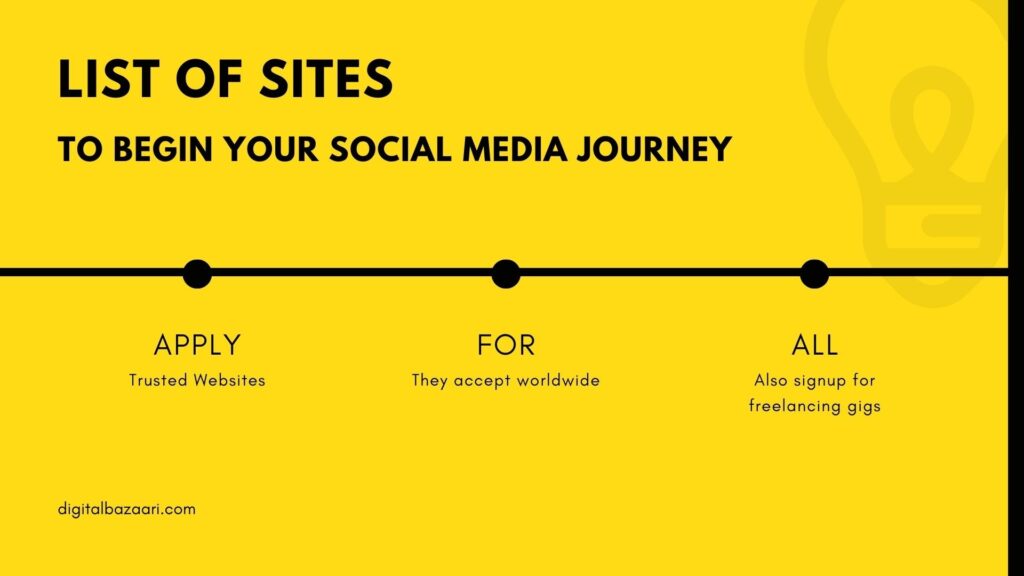 LIST OF SITES

TO BEGIN YOUR SOCIAL MEDIA JOURNEY

APPLY
Trusted Websites

FOR
They accept worldwide

ALL
Also signup for freelancing gigs

digitalbazaari.com